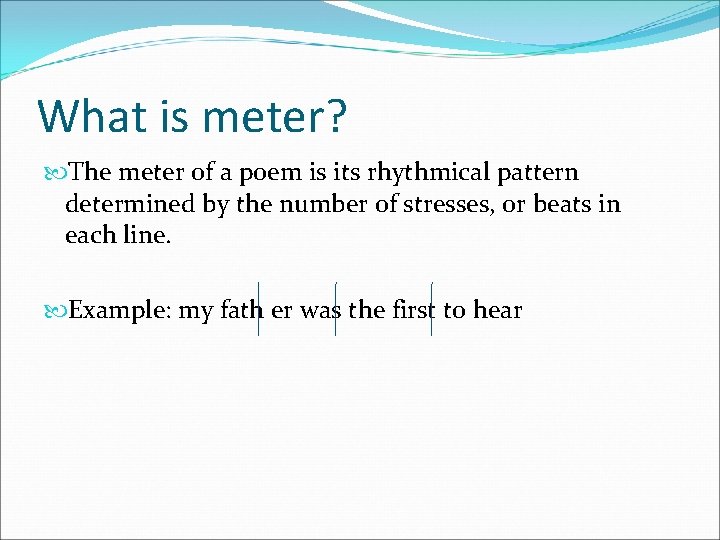 What is meter?

The meter of a poem is its rhythmical pattern determined by the number of stresses, or beats in each line.

Example: my fath er was the first to hear